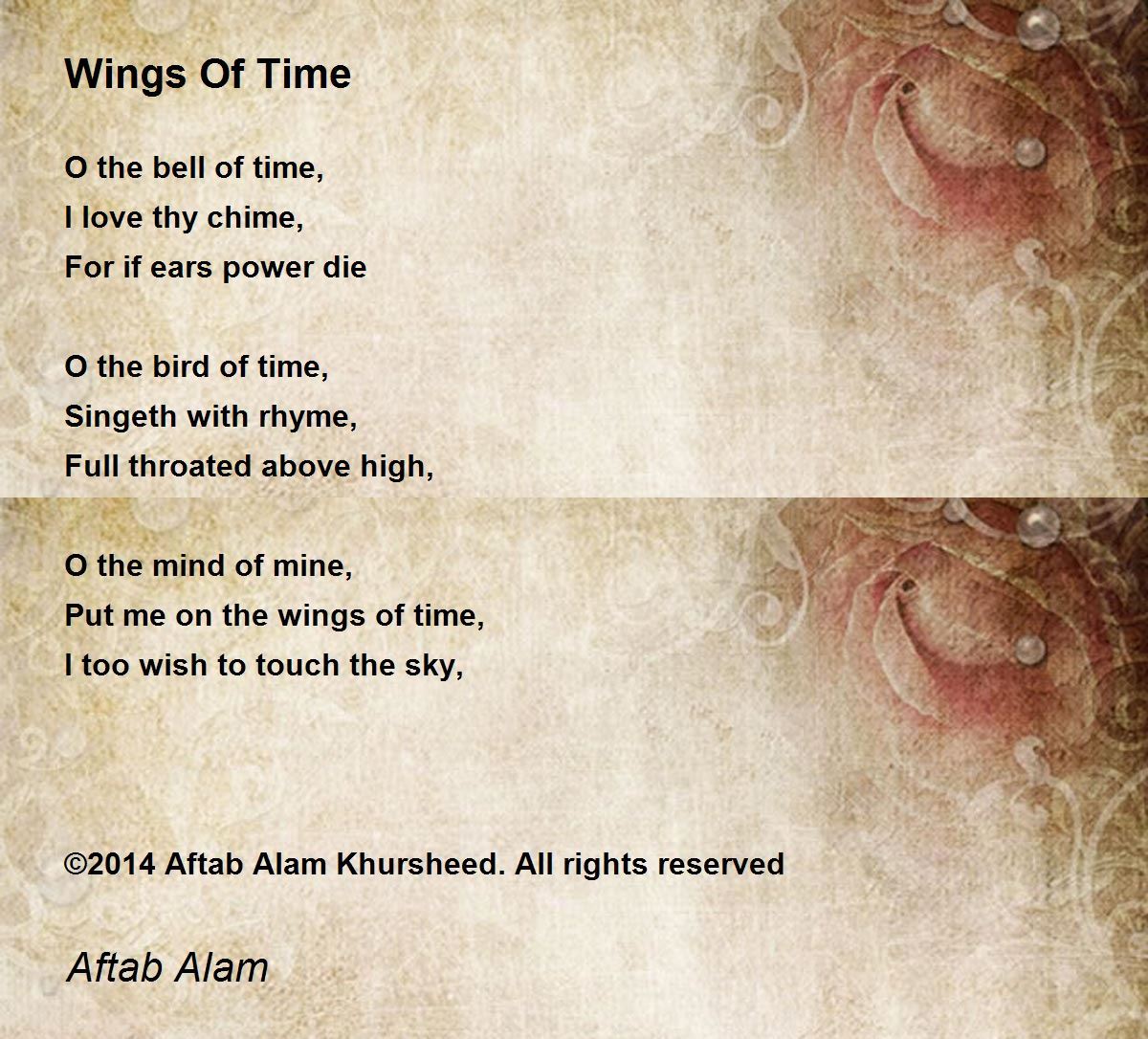 Wings Of Time

O the bell of time,
I love thy chime,
For if ears power die

O the bird of time,
Singeth with rhyme,
Full throated above high,

O the mind of mine,
Put me on the wings of time,
I too wish to touch the sky,

©2014 Aftab Alam Khursheed. All rights reserved

Aftab Alam